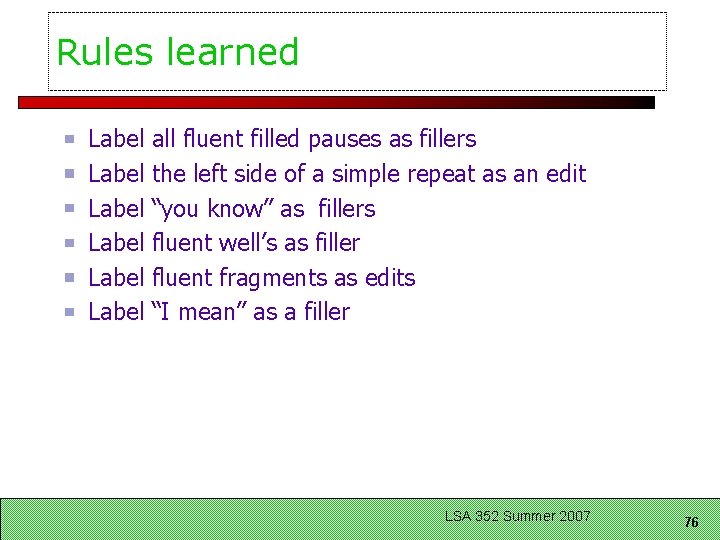 Rules learned

- Label all fluent filled pauses as fillers
- Label the left side of a simple repeat as an edit
- Label “you know” as fillers
- Label fluent well’s as filler
- Label fluent fragments as edits
- Label “I mean” as a filler

LSA 352 Summer 2007

76